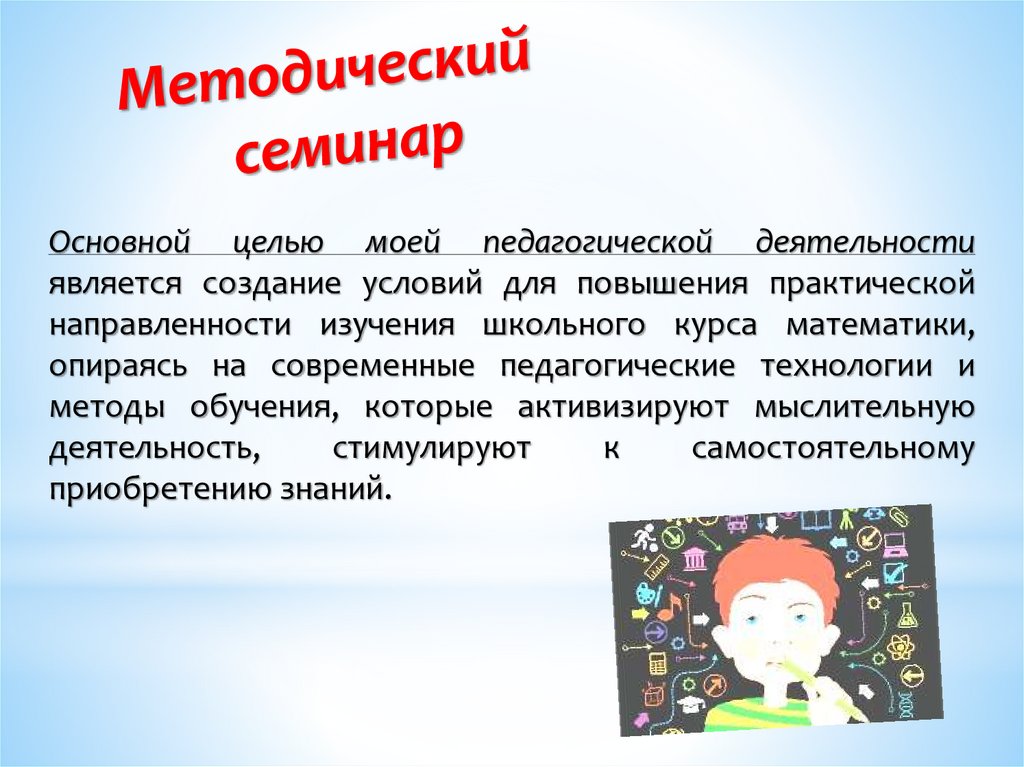 Методический семинар

Основной целью моей педагогической деятельности является создание условий для повышения практической направленности изучения школьного курса математики, опираясь на современные педагогические технологии и методы обучения, которые активизируют мыслительную деятельность, стимулируют к самостоятельному приобретению знаний.